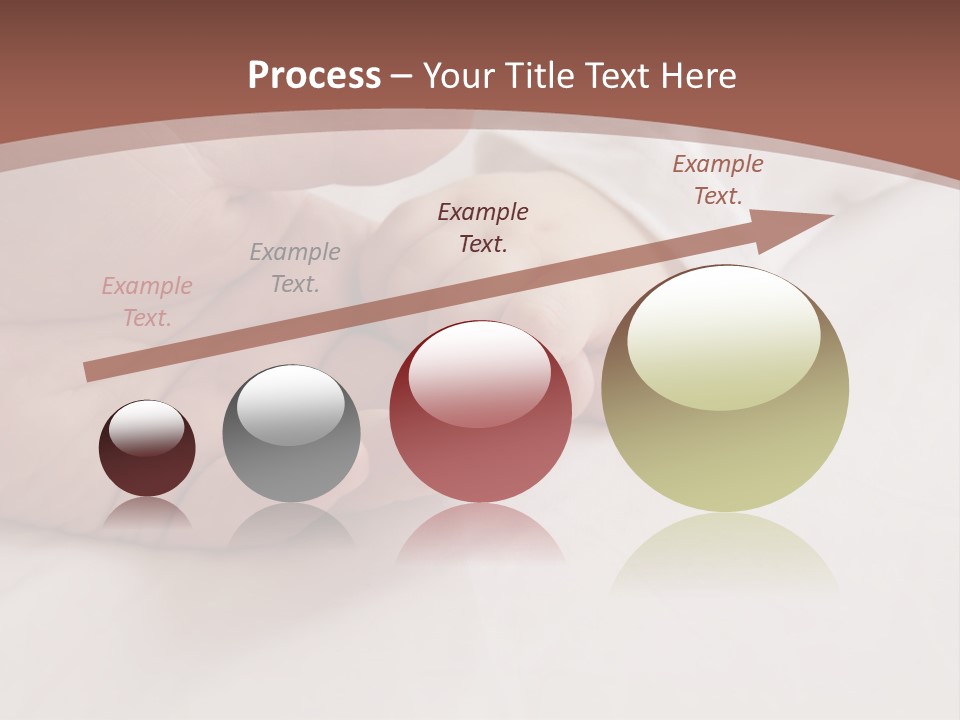 Process – Your Title Text Here

Example Text.

Example Text.

Example Text.

Example Text.